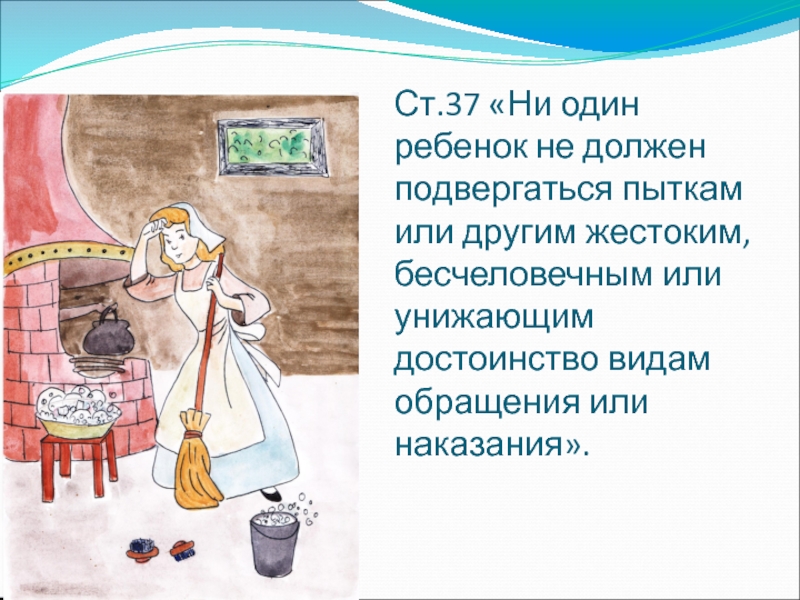 Ст.37 «Ни один ребенок не должен подвергаться пыткам или другим жестоким, бесчеловечным или унижающим достоинство видам обращения или наказания».